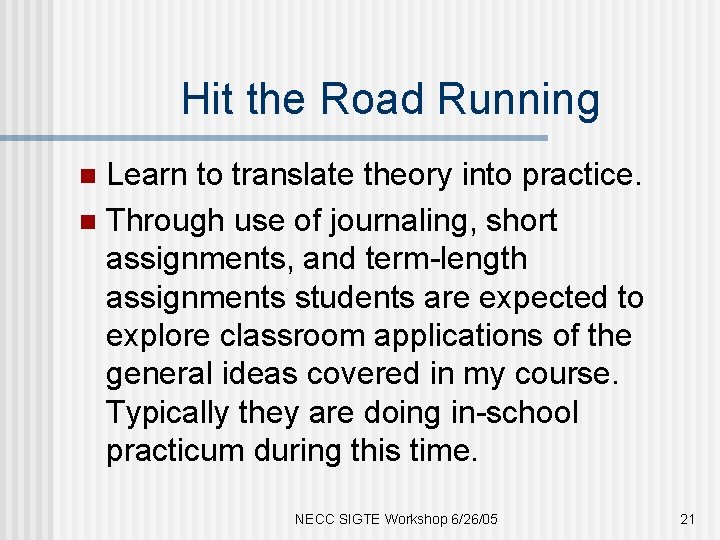 Hit the Road Running

- Learn to translate theory into practice.
- Through use of journaling, short assignments, and term-length assignments students are expected to explore classroom applications of the general ideas covered in my course. Typically they are doing in-school practicum during this time.

NECC SIGTE Workshop 6/26/05

21